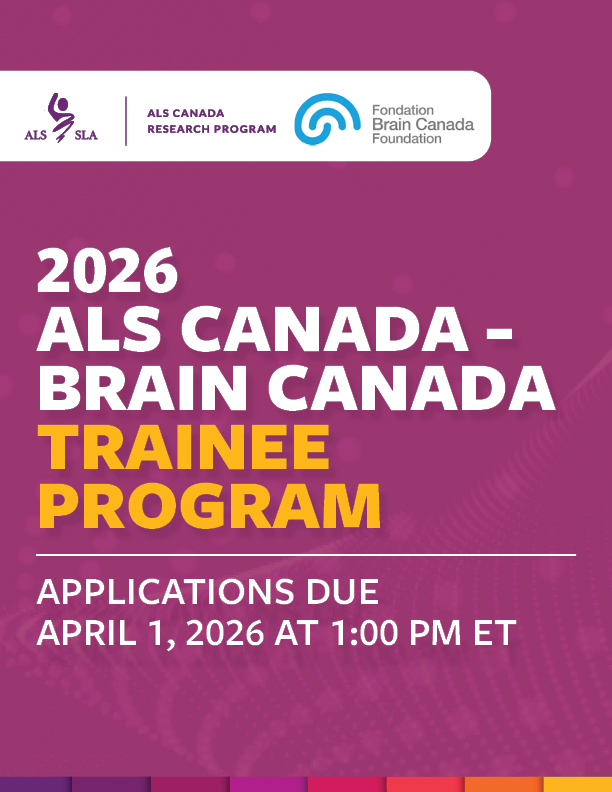 ALS SLA

ALS CANADA RESEARCH PROGRAM

Fondation Brain Canada Foundation

2026 ALS CANADA - BRAIN CANADA TRAINEE PROGRAM

APPLICATIONS DUE APRIL 1, 2026 AT 1:00 PM ET